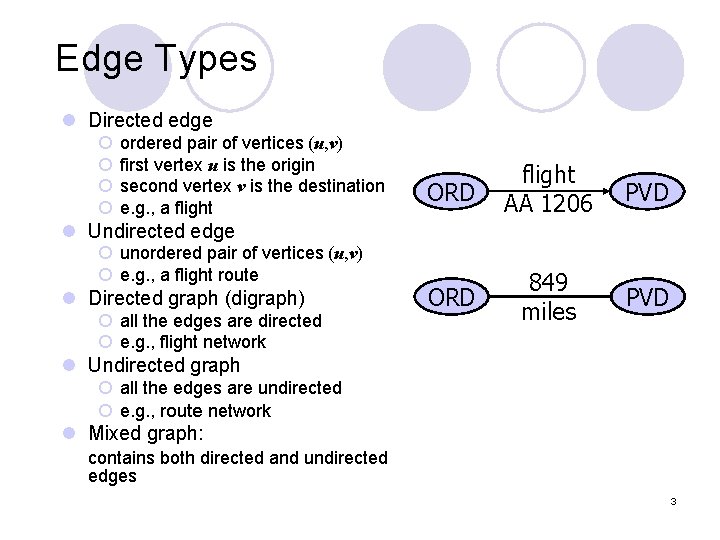 Edge Types

Directed edge
ordered pair of vertices $(u,v)$
first vertex $u$ is the origin
second vertex $v$ is the destination
e.g., a flight

Undirected edge
unordered pair of vertices $(u,v)$
e.g., a flight route

Directed graph (digraph)
all the edges are directed
e.g., flight network

Undirected graph
all the edges are undirected
e.g., route network

Mixed graph:
contains both directed and undirected edges

ORD flight AA 1206 PVD

ORD 849 miles PVD

3